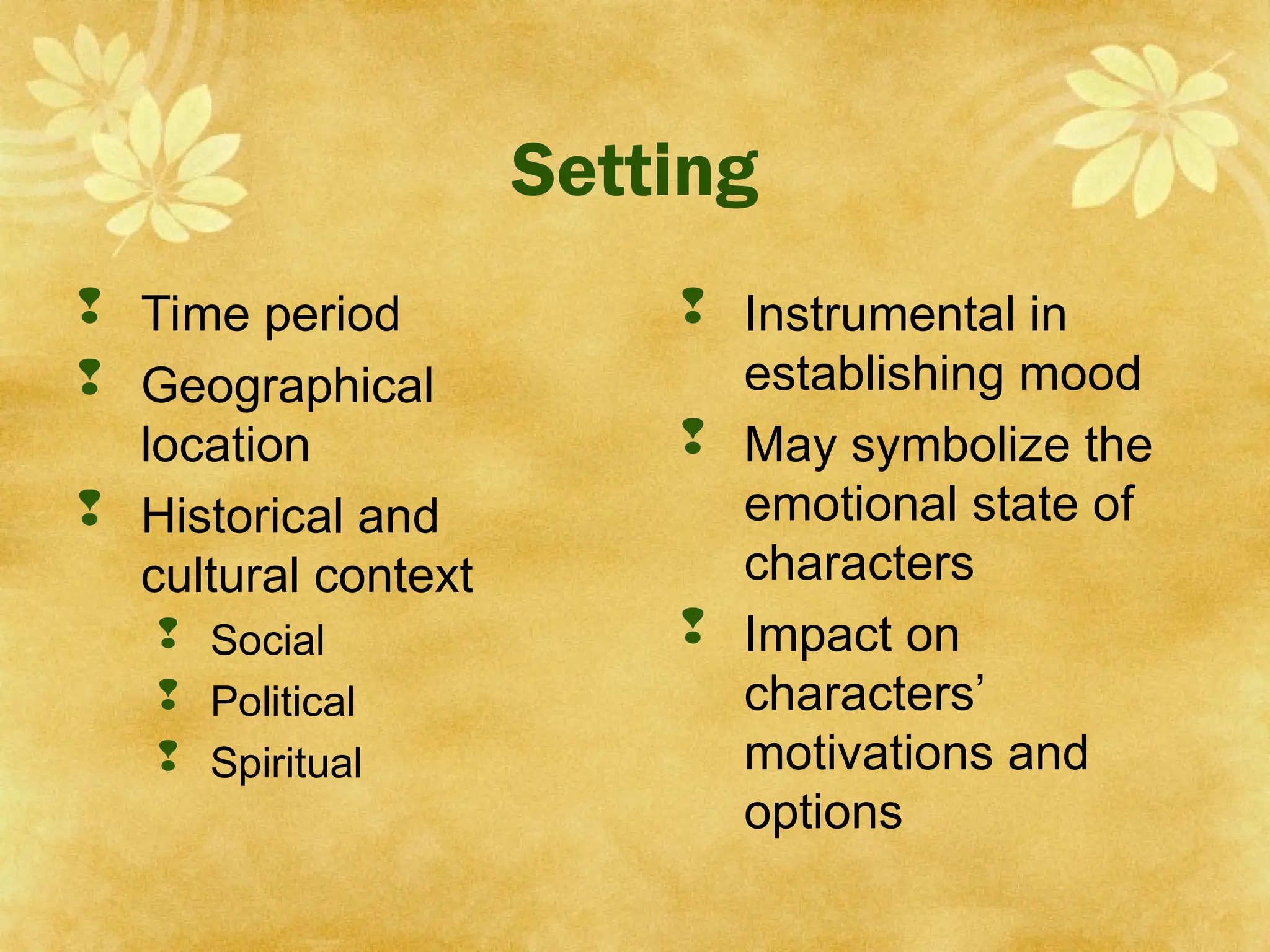 Setting

- Time period
- Geographical location
- Historical and cultural context
  - Social
  - Political
  - Spiritual

- Instrumental in establishing mood
- May symbolize the emotional state of characters
- Impact on characters’ motivations and options